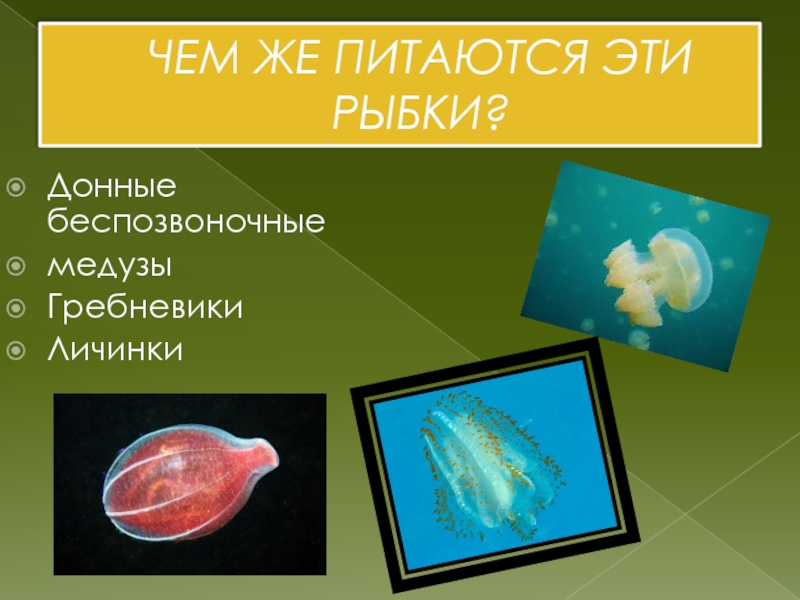 ЧЕМ ЖЕ ПИТАЮТСЯ ЭТИ РЫБКИ?

Донные беспозвоночные
медузы
Гребневики
Личинки